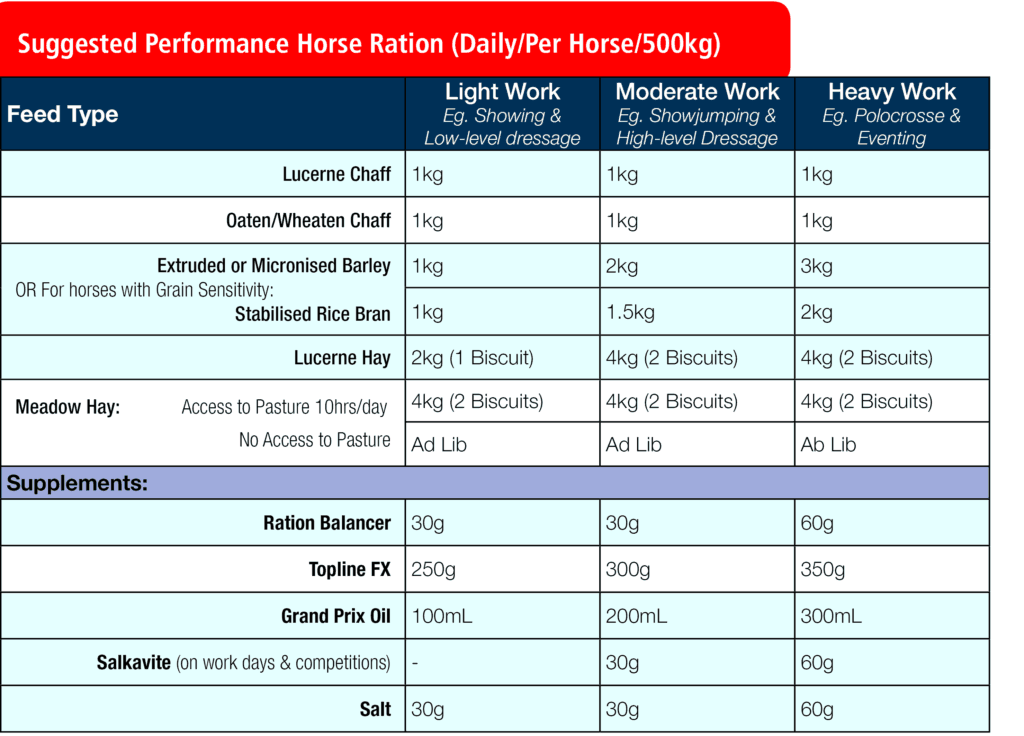 Suggested Performance Horse Ration (Daily/Per Horse/500kg)

| Feed Type | Light Work Eg. Showing & Low-level dressage | Moderate Work Eg. Showjumping & High-level Dressage | Heavy Work Eg. Polocrosse & Eventing |
|---|---|---|---|
| Lucerne Chaff | 1kg | 1kg | 1kg |
| Oaten/Wheaten Chaff | 1kg | 1kg | 1kg |
| Extruded or Micronised Barley | 1kg | 2kg | 3kg |
| OR For horses with Grain Sensitivity: Stabilised Rice Bran | 1kg | 1.5kg | 2kg |
| Lucerne Hay | 2kg (1 Biscuit) | 4kg (2 Biscuits) | 4kg (2 Biscuits) |
| Meadow Hay: Access to Pasture 10hrs/day | 4kg (2 Biscuits) | 4kg (2 Biscuits) | 4kg (2 Biscuits) |
| No Access to Pasture | Ad Lib | Ad Lib | Ab Lib |
| Supplements: | | | |
| Ration Balancer | 30g | 30g | 60g |
| Topline FX | 250g | 300g | 350g |
| Grand Prix Oil | 100mL | 200mL | 300mL |
| Salkavite (on work days & competitions) | - | 30g | 60g |
| Salt | 30g | 30g | 60g |